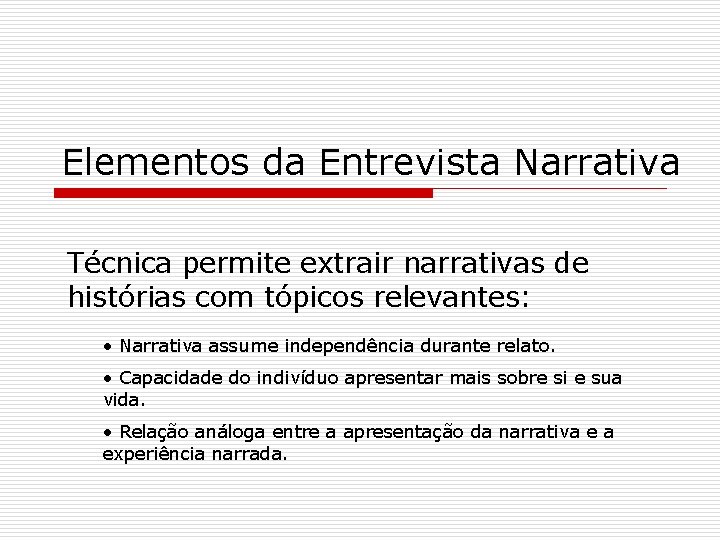 Elementos da Entrevista Narrativa

Técnica permite extrair narrativas de histórias com tópicos relevantes:

• Narrativa assume independência durante relato.

• Capacidade do indivíduo apresentar mais sobre si e sua vida.

• Relação análoga entre a apresentação da narrativa e a experiência narrada.